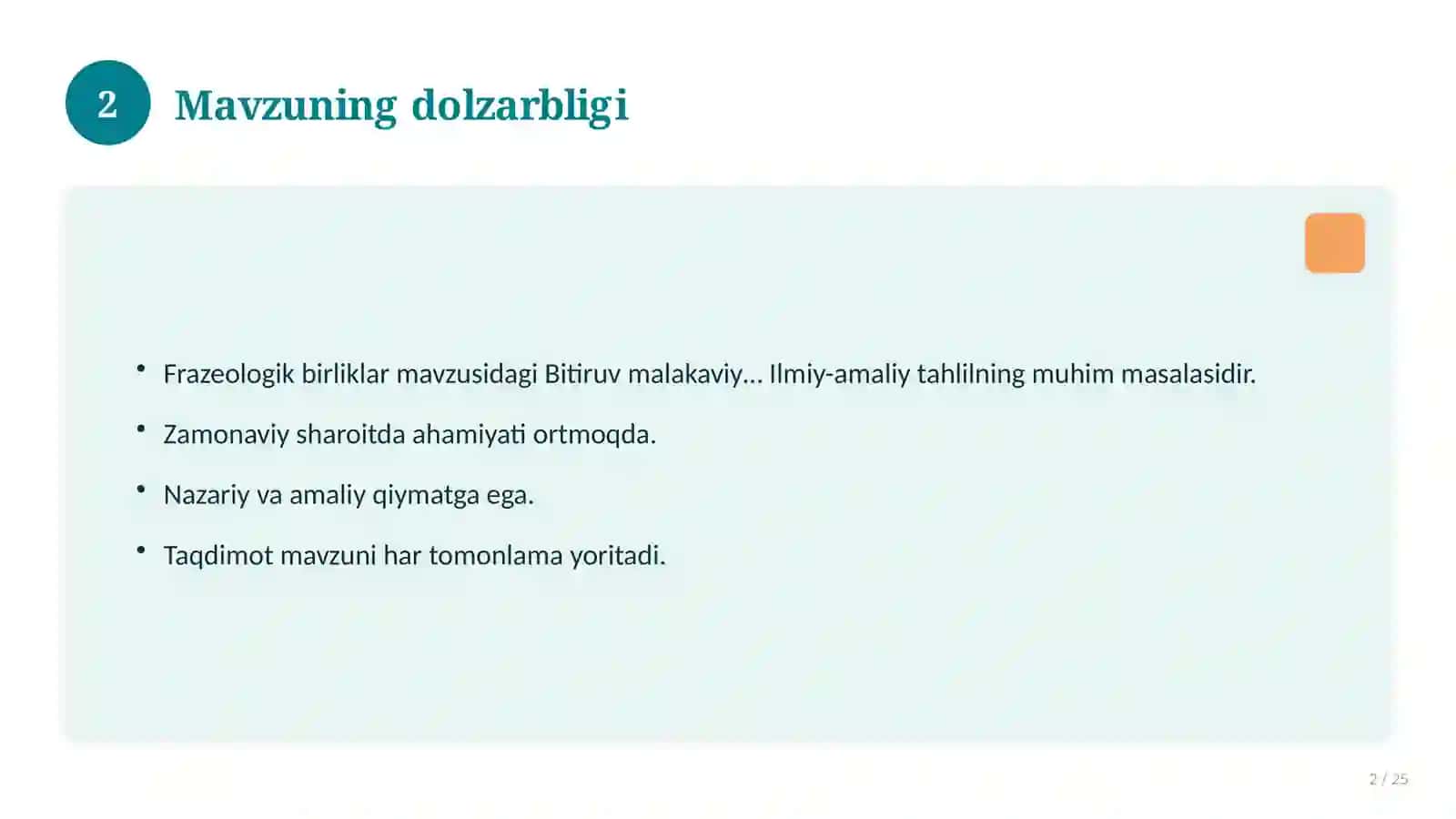 2

Mavzuning dolzarbligi

• Frazeologik birliklar mavzusidagi Bitiruv malakaviy... Ilmiy-amaliy tahlilning muhim masalasidir.
• Zamonaviy sharoitda ahamiyati ortmoqda.
• Nazariy va amaliy qiymatga ega.
• Taqdimot mavzuni har tomonlama yoritadi.

2 / 25